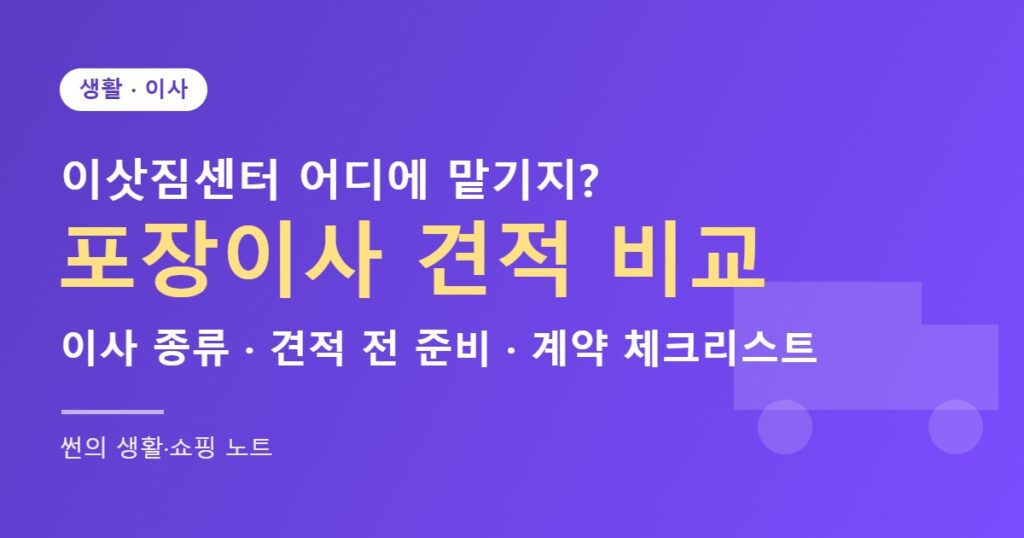 생활 · 이사

이삿짐센터 어디에 맡기지?

포장이사 견적 비교

이사 종류 · 견적 전 준비 · 계약 체크리스트

썬의 생활·쇼핑 노트